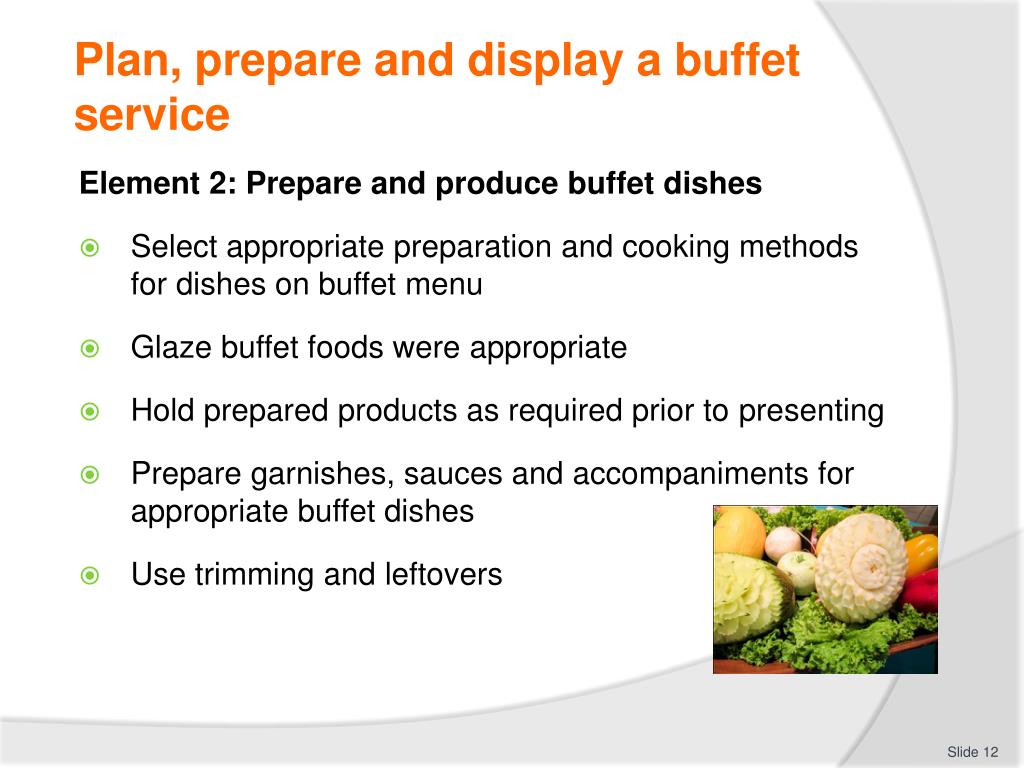 Plan, prepare and display a buffet service

Element 2: Prepare and produce buffet dishes

Select appropriate preparation and cooking methods for dishes on buffet menu

Glaze buffet foods were appropriate

Hold prepared products as required prior to presenting

Prepare garnishes, sauces and accompaniments for appropriate buffet dishes

Use trimming and leftovers

Slide 12